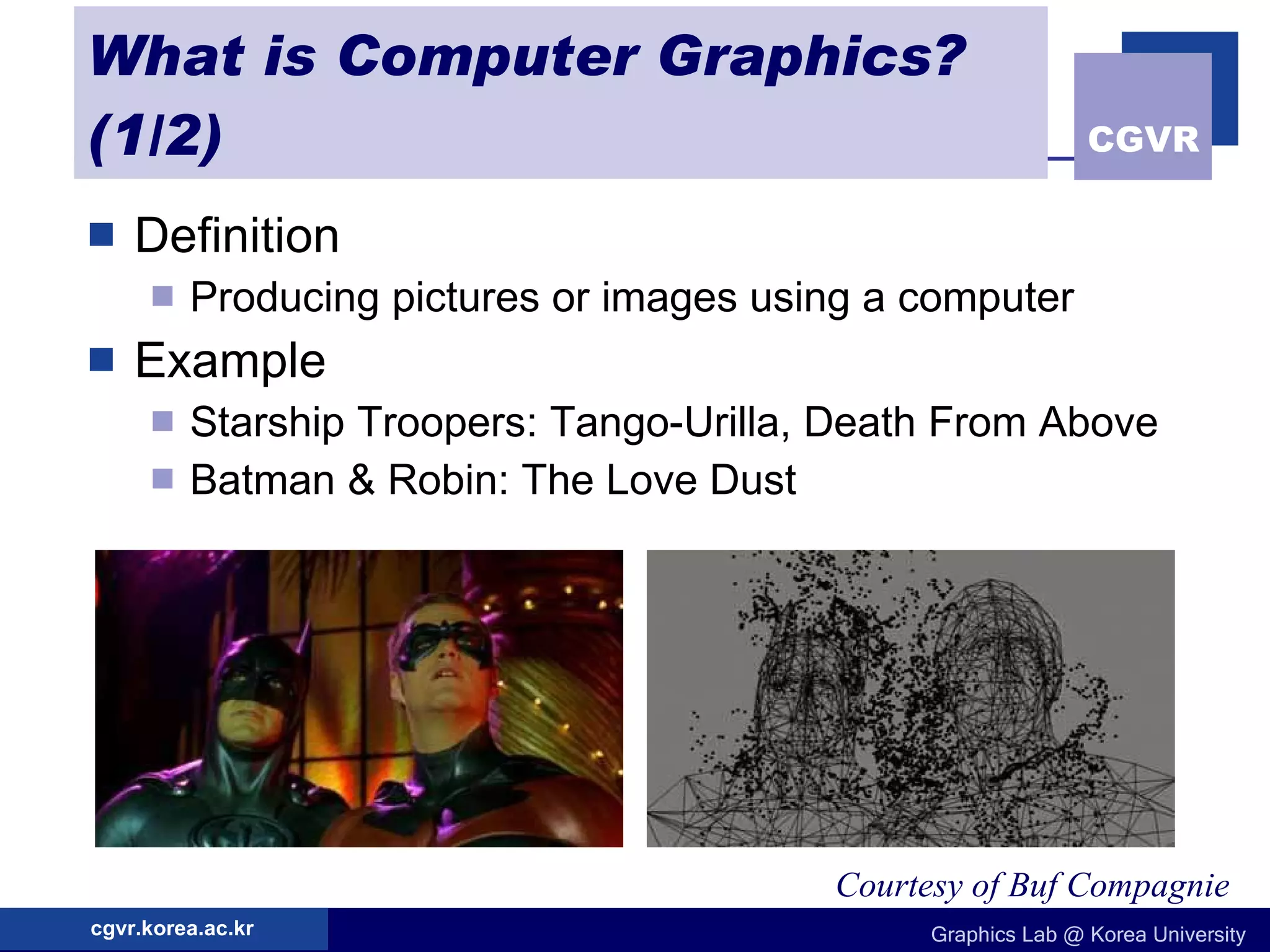 What is Computer Graphics? (1/2)

CGVR

Definition

Producing pictures or images using a computer

Example

Starship Troopers: Tango-Urilla, Death From Above

Batman & Robin: The Love Dust

Courtesy of Buf Compagnie

cgvr.korea.ac.kr

Graphics Lab @ Korea University